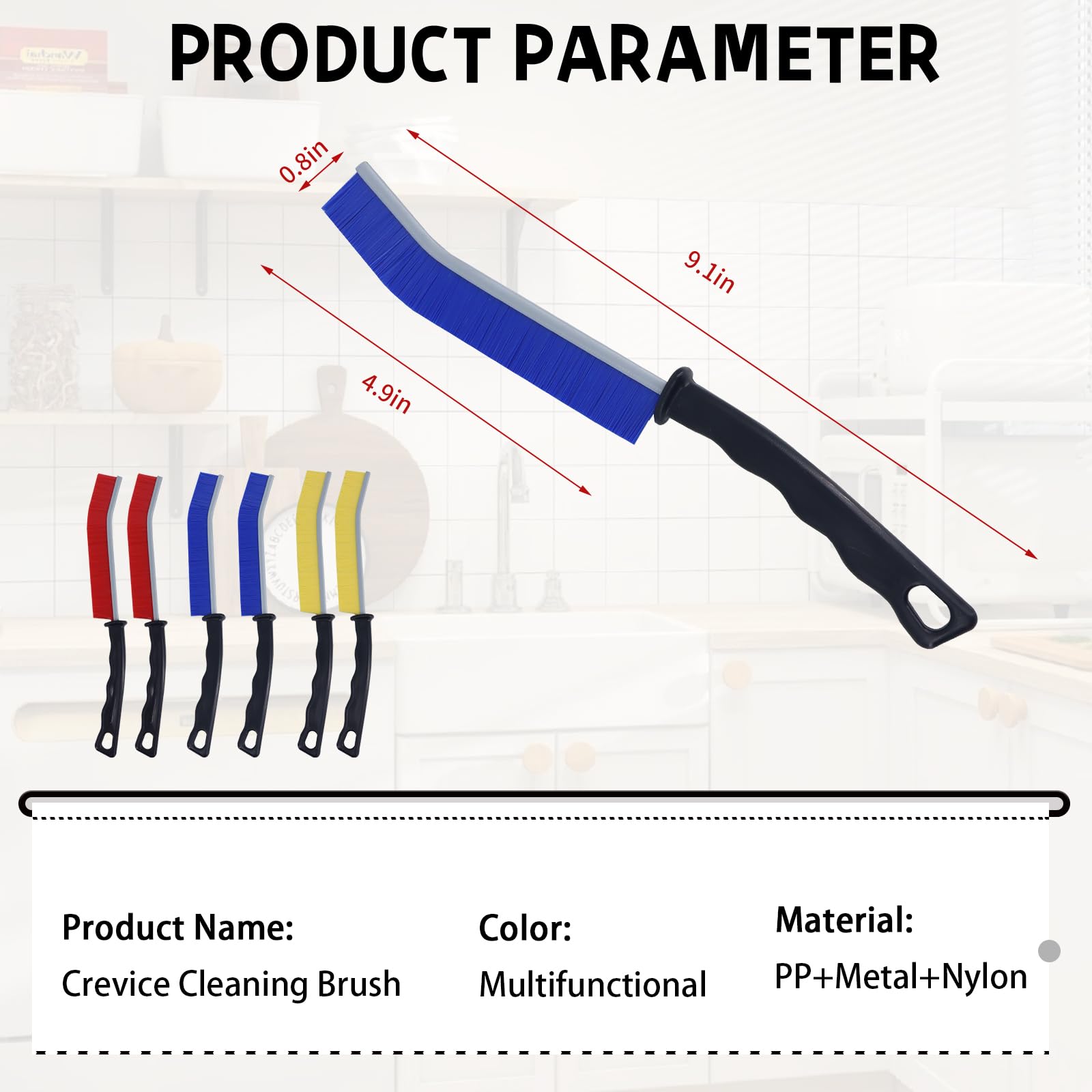 PRODUCT PARAMETER

0.8in

9.1in

4.9in

Product Name:
Crevice Cleaning Brush

Color:
Multifunctional

Material:
PP+Metal+Nylon